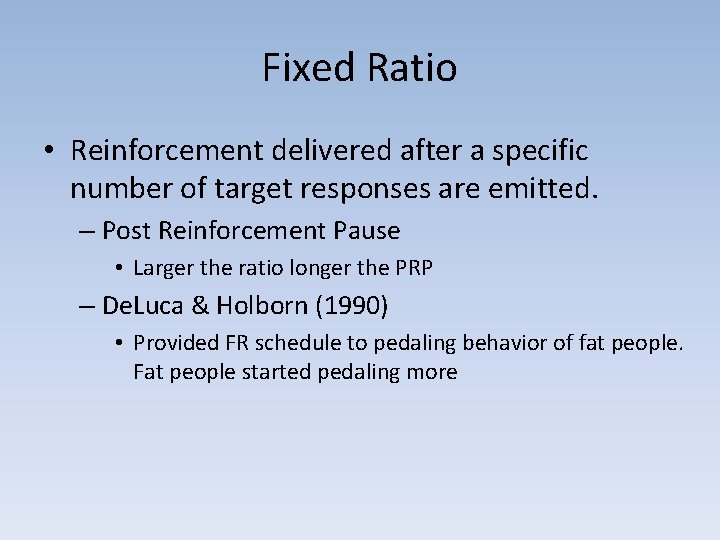 Fixed Ratio

• Reinforcement delivered after a specific number of target responses are emitted.

– Post Reinforcement Pause

• Larger the ratio longer the PRP

– DeLuca & Holborn (1990)

• Provided FR schedule to pedaling behavior of fat people. Fat people started pedaling more